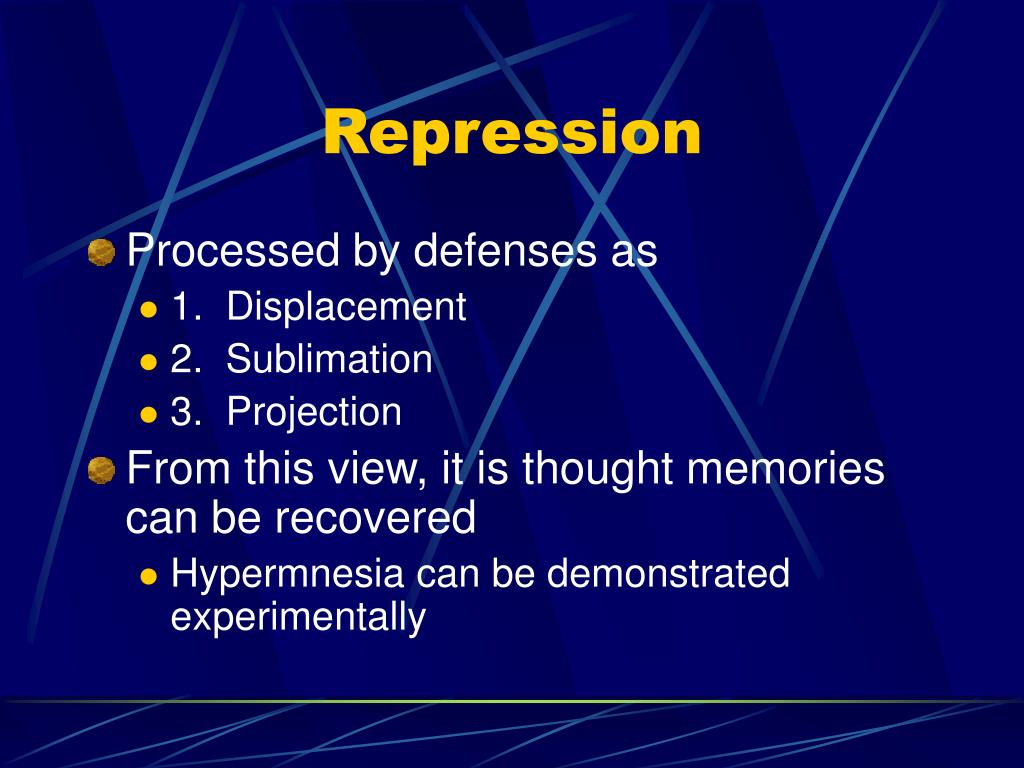 Repression

Processed by defenses as

1. Displacement
2. Sublimation
3. Projection

From this view, it is thought memories can be recovered

Hypermnesia can be demonstrated experimentally